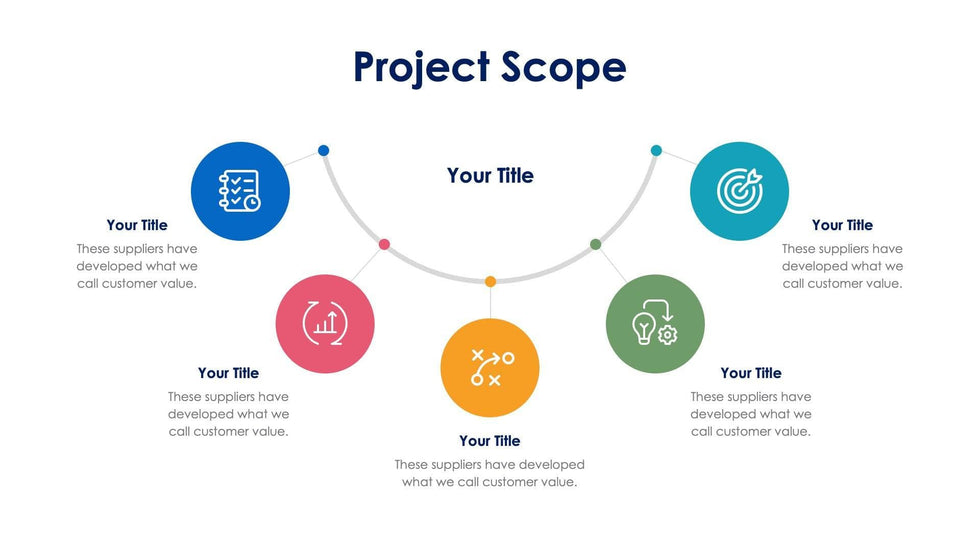 Project Scope

Your Title

Your Title
These suppliers have developed what we call customer value.

Your Title
These suppliers have developed what we call customer value.

Your Title
These suppliers have developed what we call customer value.

Your Title
These suppliers have developed what we call customer value.

Your Title
These suppliers have developed what we call customer value.